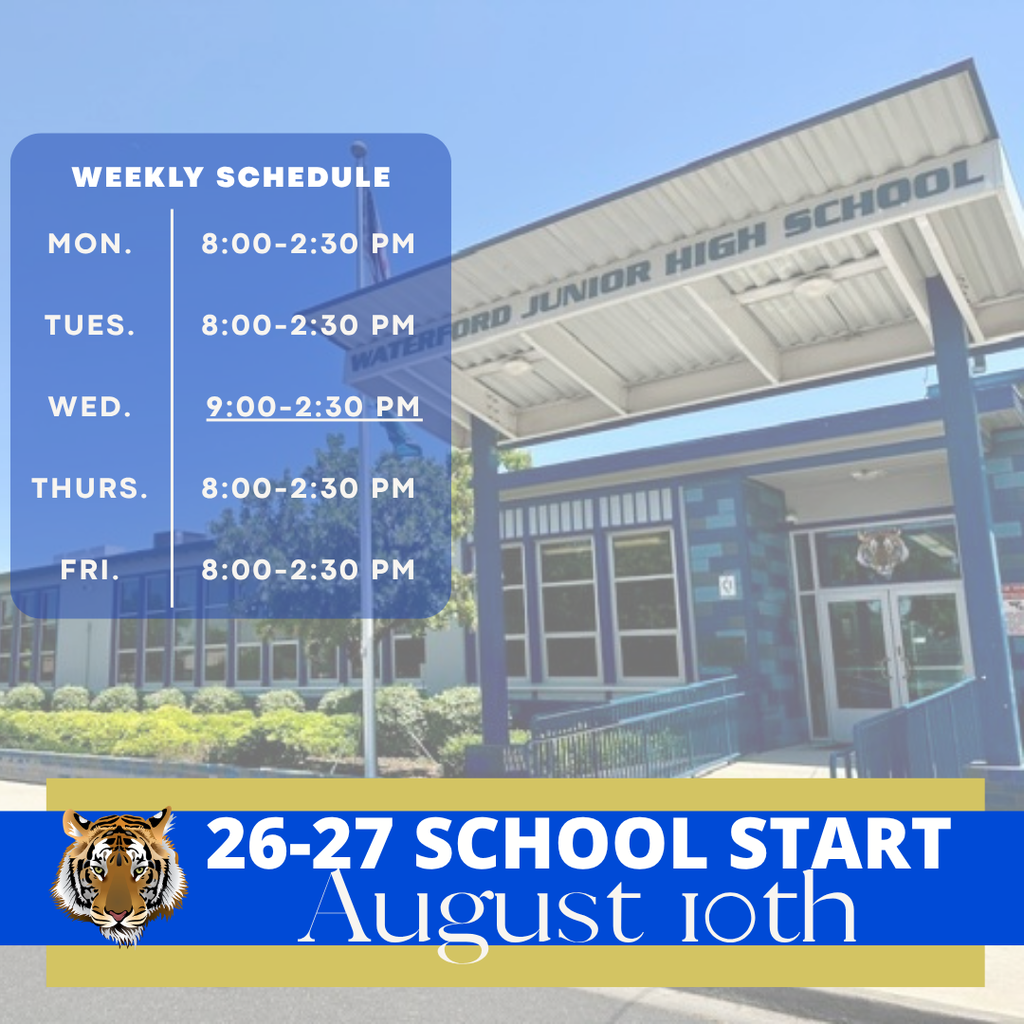 WEEKLY SCHEDULE

| MON. | 8:00-2:30 PM |
|---|---|
| TUES. | 8:00-2:30 PM |
| WED. | 9:00-2:30 PM |
| THURS. | 8:00-2:30 PM |
| FRI. | 8:00-2:30 PM |

WATERFORD JUNIOR HIGH SCHOOL

26-27 SCHOOL START
August 10th